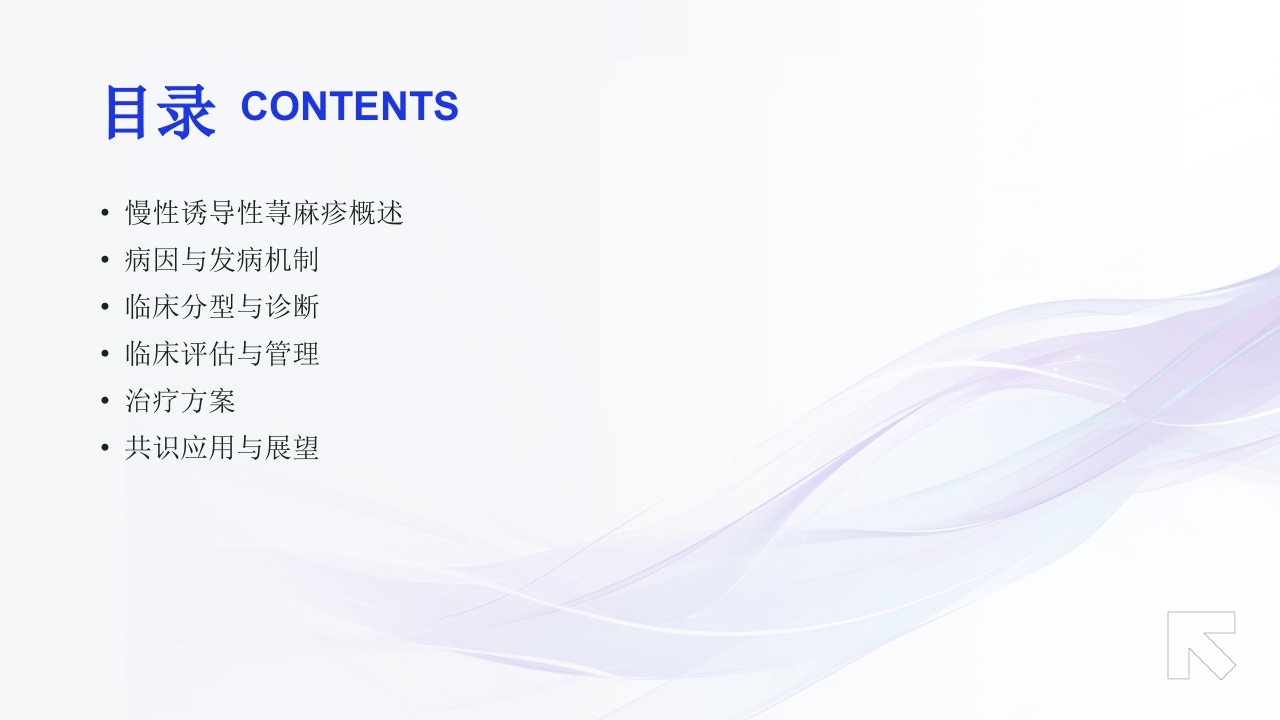 目录 CONTENTS

• 慢性诱导性荨麻疹概述
• 病因与发病机制
• 临床分型与诊断
• 临床评估与管理
• 治疗方案
• 共识应用与展望